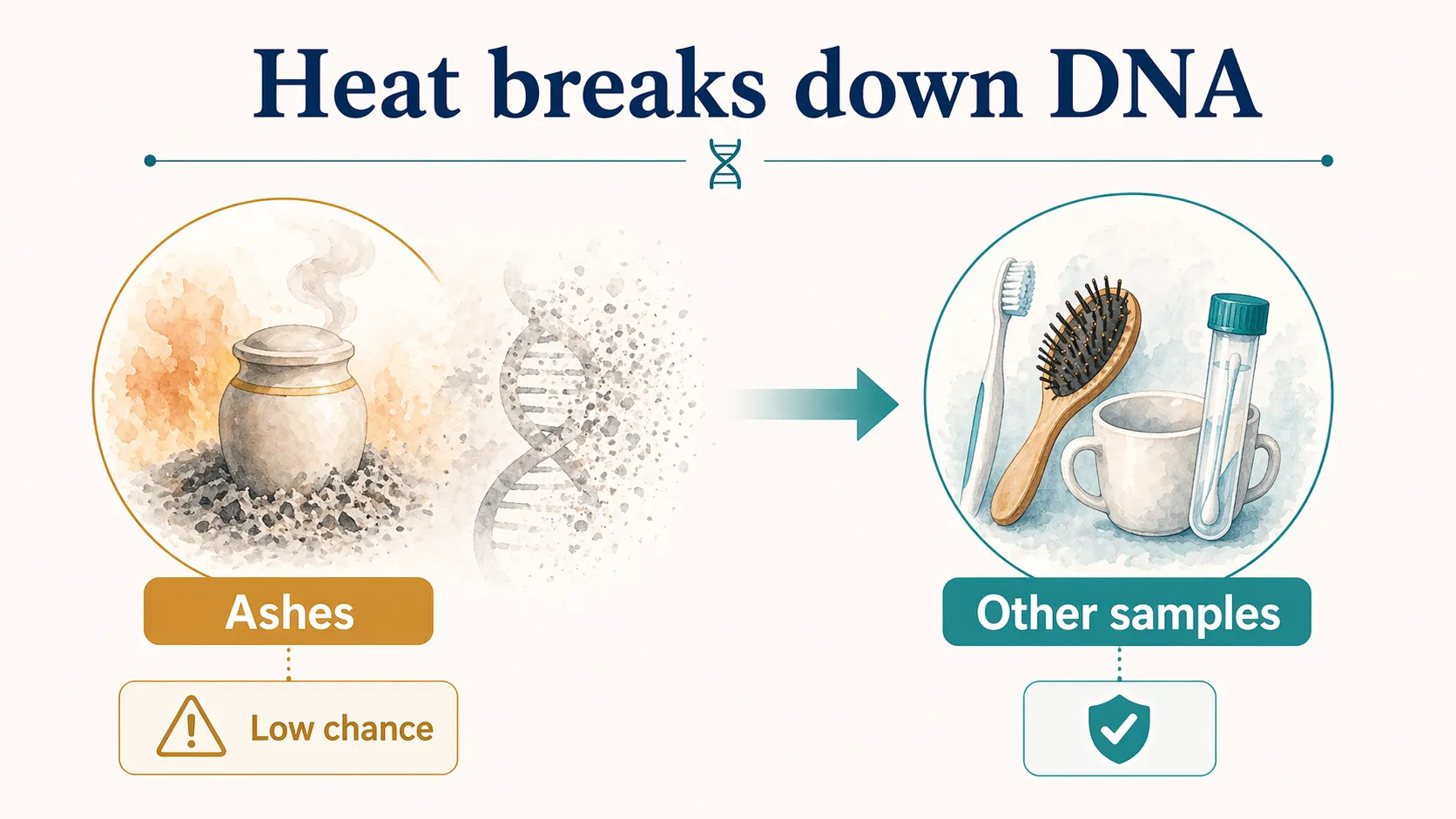 Heat breaks down DNA

Ashes

Low chance

Other samples